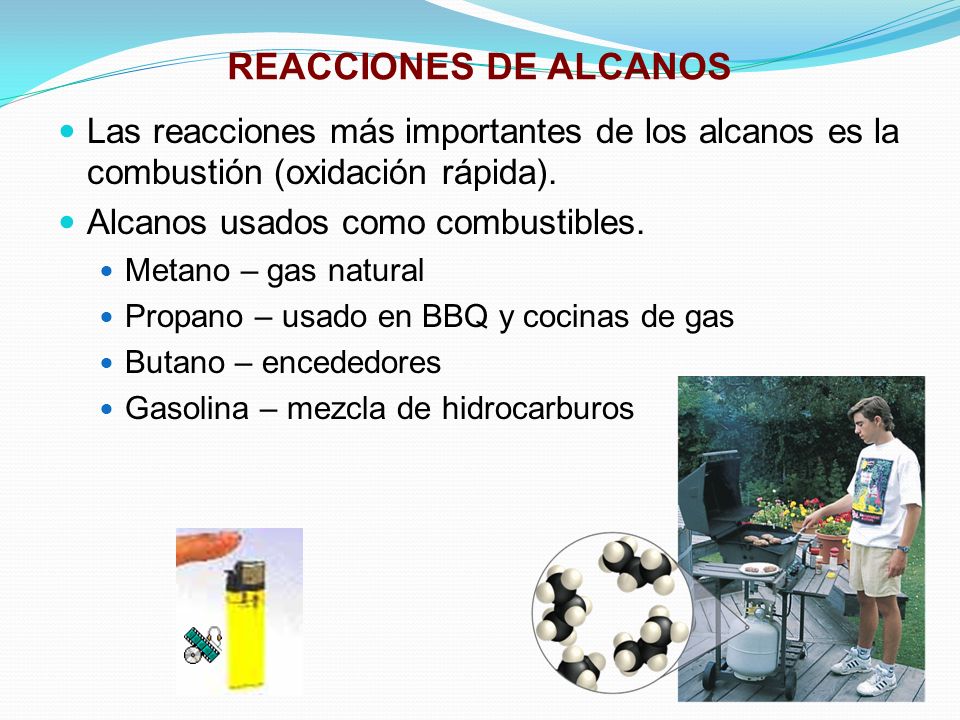 REACCIONES DE ALCANOS

Las reacciones más importantes de los alcanos es la combustión (oxidación rápida).

Alcanos usados como combustibles.

Metano – gas natural

Propano – usado en BBQ y cocinas de gas

Butano – encededores

Gasolina – mezcla de hidrocarburos